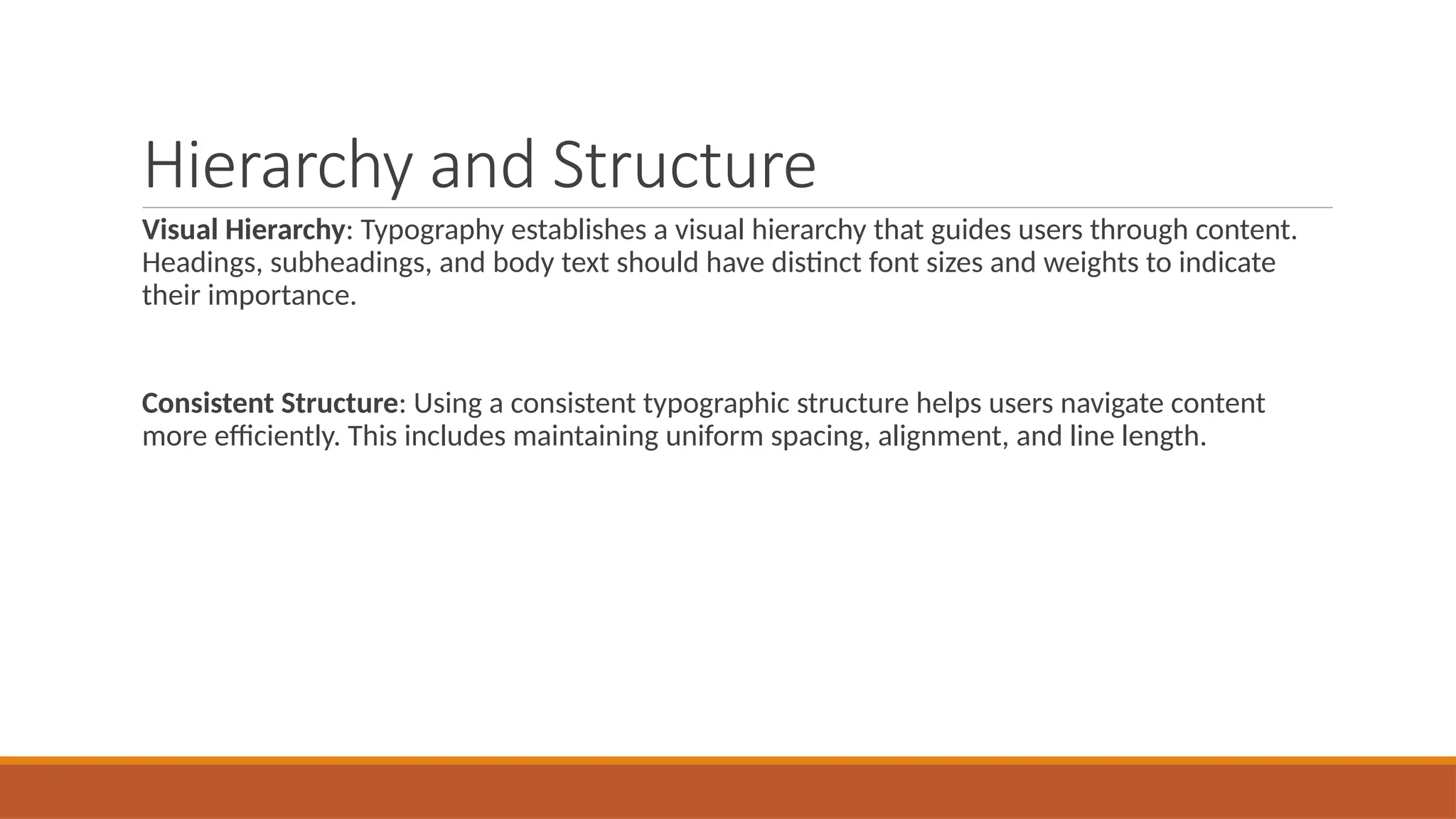 Hierarchy and Structure

Visual Hierarchy: Typography establishes a visual hierarchy that guides users through content. Headings, subheadings, and body text should have distinct font sizes and weights to indicate their importance.

Consistent Structure: Using a consistent typographic structure helps users navigate content more efficiently. This includes maintaining uniform spacing, alignment, and line length.